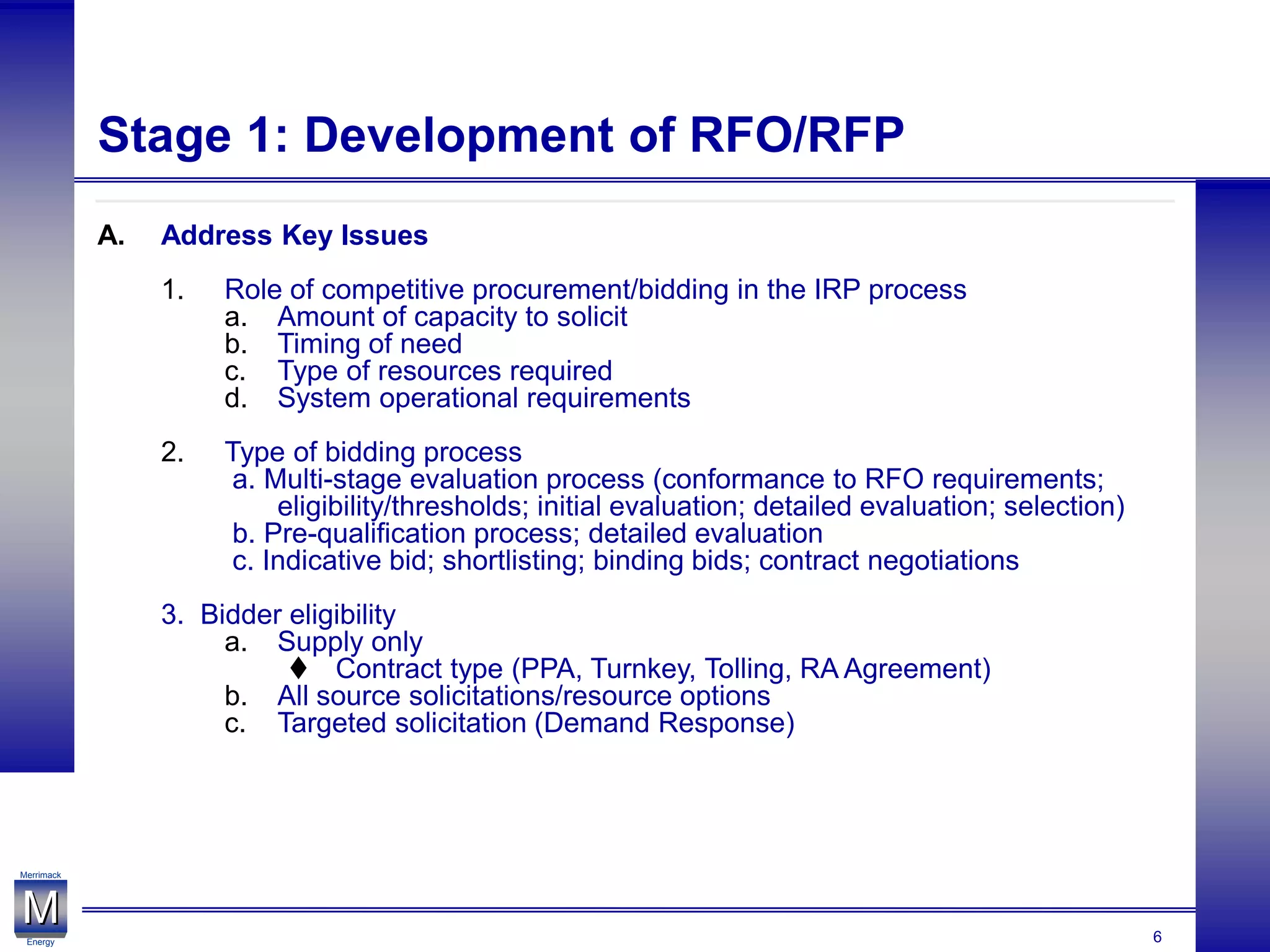 Stage 1: Development of RFO/RFP

A. Address Key Issues

1. Role of competitive procurement/bidding in the IRP process
a. Amount of capacity to solicit
b. Timing of need
c. Type of resources required
d. System operational requirements

2. Type of bidding process
a. Multi-stage evaluation process (conformance to RFO requirements; eligibility/thresholds; initial evaluation; detailed evaluation; selection)
b. Pre-qualification process; detailed evaluation
c. Indicative bid; shortlisting; binding bids; contract negotiations

3. Bidder eligibility
a. Supply only
♦ Contract type (PPA, Turnkey, Tolling, RA Agreement)
b. All source solicitations/resource options
c. Targeted solicitation (Demand Response)

Merrimack
M
Energy

6